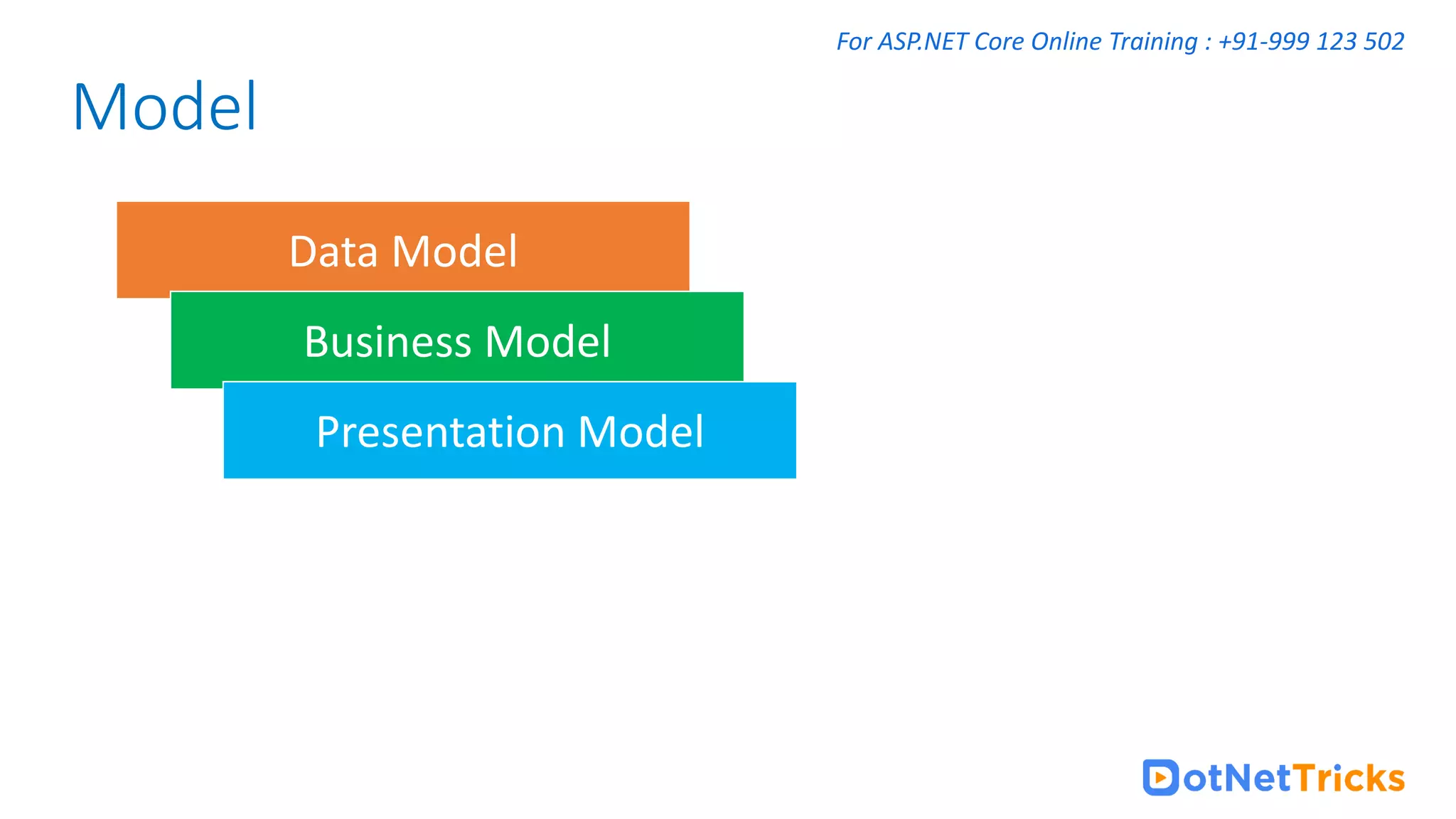 For ASP.NET Core Online Training : +91-999 123 502

Model

Data Model

Business Model

Presentation Model

DotNetTricks